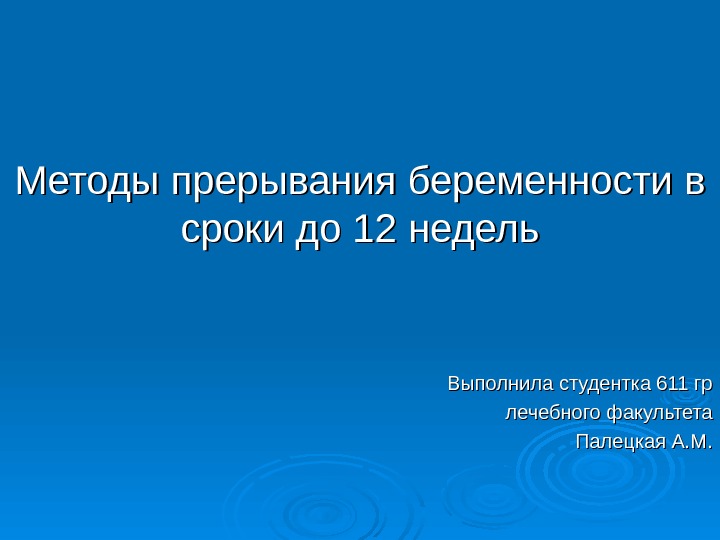 Методы прерывания беременности в сроки до 12 недель

Выполнила студентка 611 гр
лечебного факультета
Палецкая А.М.